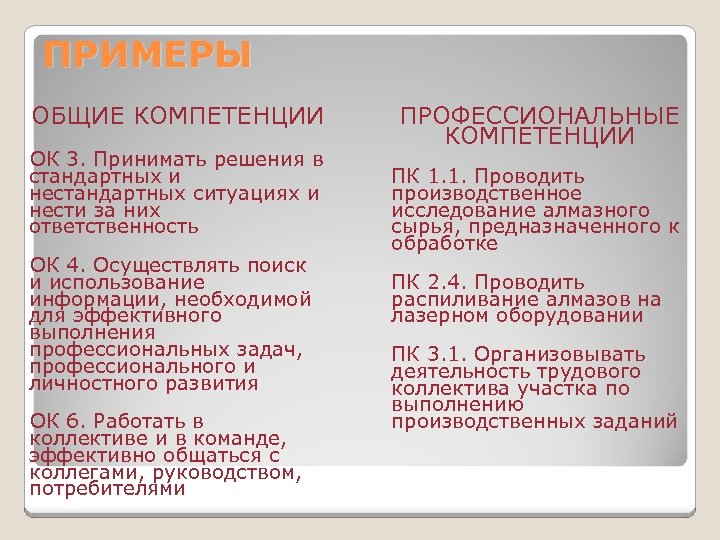 ПРИМЕРЫ

ОБЩИЕ КОМПЕТЕНЦИИ

ОК 3. Принимать решения в стандартных и нестандартных ситуациях и нести за них ответственность

ОК 4. Осуществлять поиск и использование информации, необходимой для эффективного выполнения профессиональных задач, профессионального и личностного развития

ОК 6. Работать в коллективе и в команде, эффективно общаться с коллегами, руководством, потребителями

ПРОФЕССИОНАЛЬНЫЕ КОМПЕТЕНЦИИ

ПК 1.1. Проводить производственное исследование алмазного сырья, предназначенного к обработке

ПК 2.4. Проводить распиливание алмазов на лазерном оборудовании

ПК 3.1. Организовывать деятельность трудового коллектива участка по выполнению производственных заданий